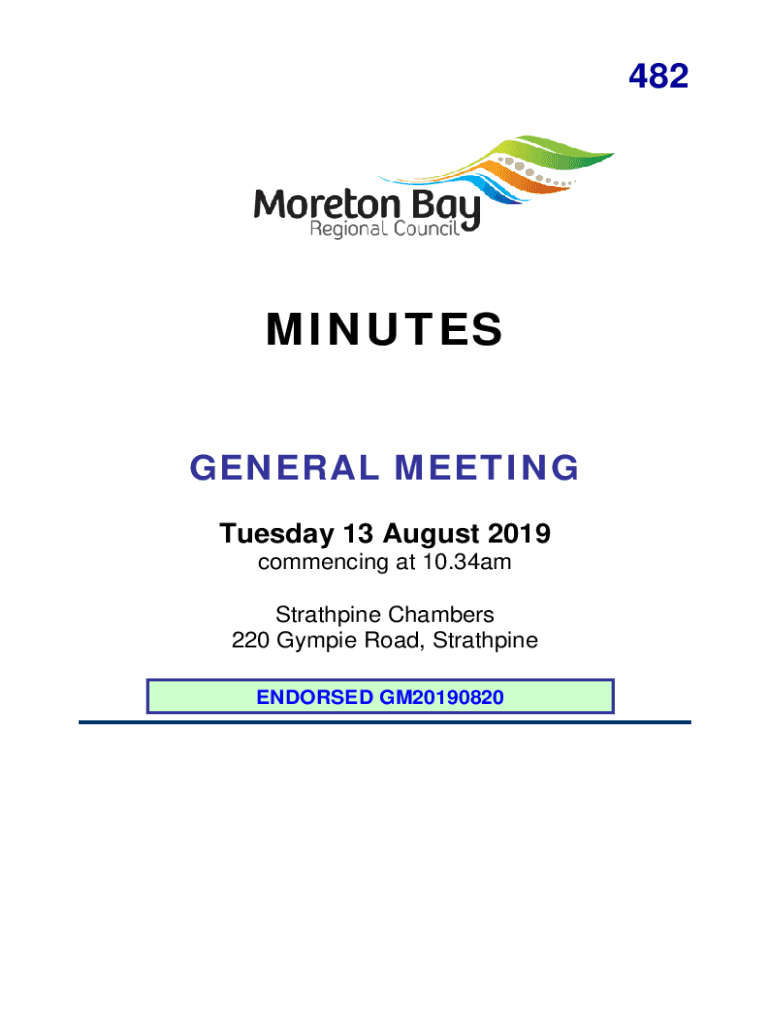 482

Moreton Bay
Regional Council

MINUTES

GENERAL MEETING

Tuesday 13 August 2019
commencing at 10.34am

Strathpine Chambers
220 Gympie Road, Strathpine

ENDORSED GM20190820